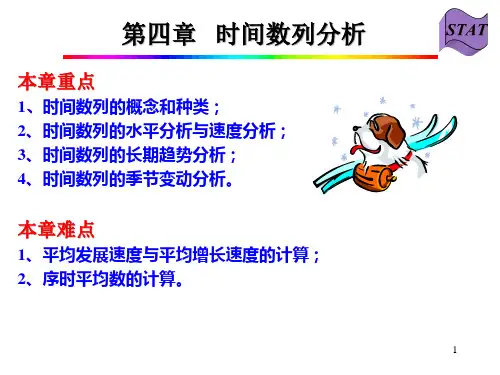 第四章 时间数列分析

STAT

本章重点
1、时间数列的概念和种类；
2、时间数列的水平分析与速度分析；
3、时间数列的长期趋势分析；
4、时间数列的季节变动分析。

本章难点
1、平均发展速度与平均增长速度的计算；
2、序时平均数的计算。

1